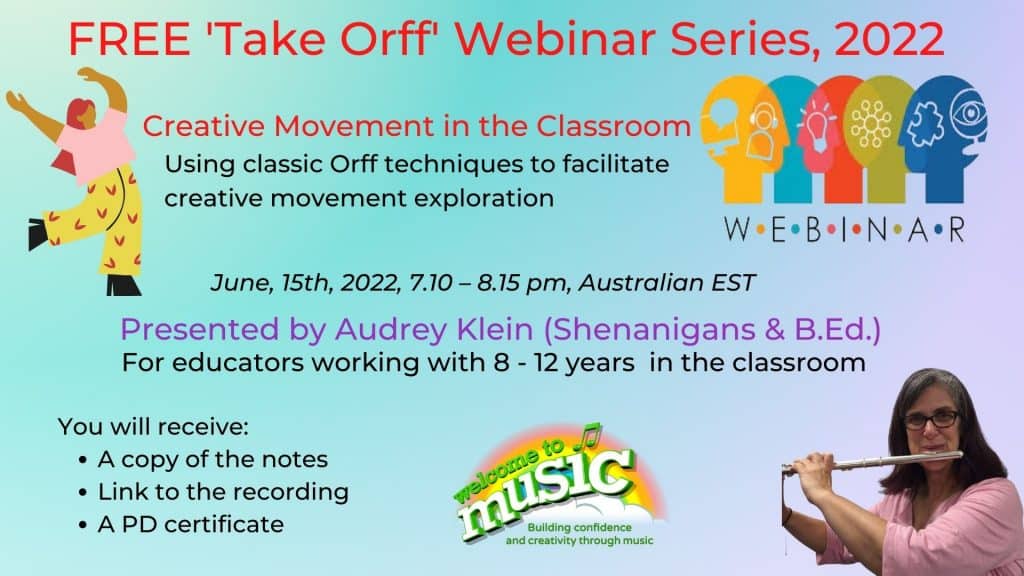 FREE 'Take Orff' Webinar Series, 2022

Creative Movement in the Classroom
Using classic Orff techniques to facilitate creative movement exploration

W•E•B•I•N•A•R

June, 15th, 2022, 7.10 – 8.15 pm, Australian EST

Presented by Audrey Klein (Shenanigans & B.Ed.)
For educators working with 8 - 12 years in the classroom

You will receive:
• A copy of the notes
• Link to the recording
• A PD certificate

welcome to music
Building confidence and creativity through music